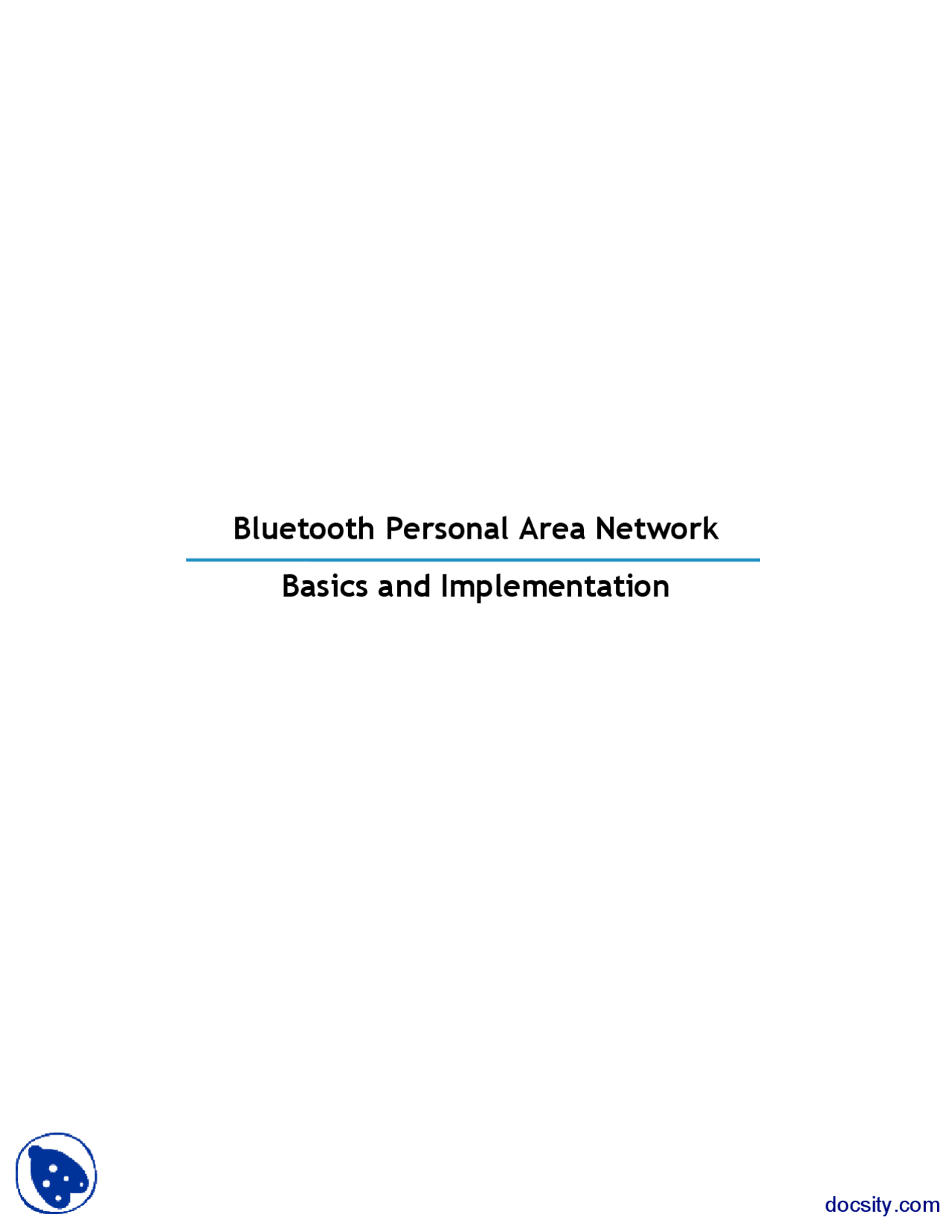 Bluetooth Personal Area Network

Basics and Implementation

docsity.com